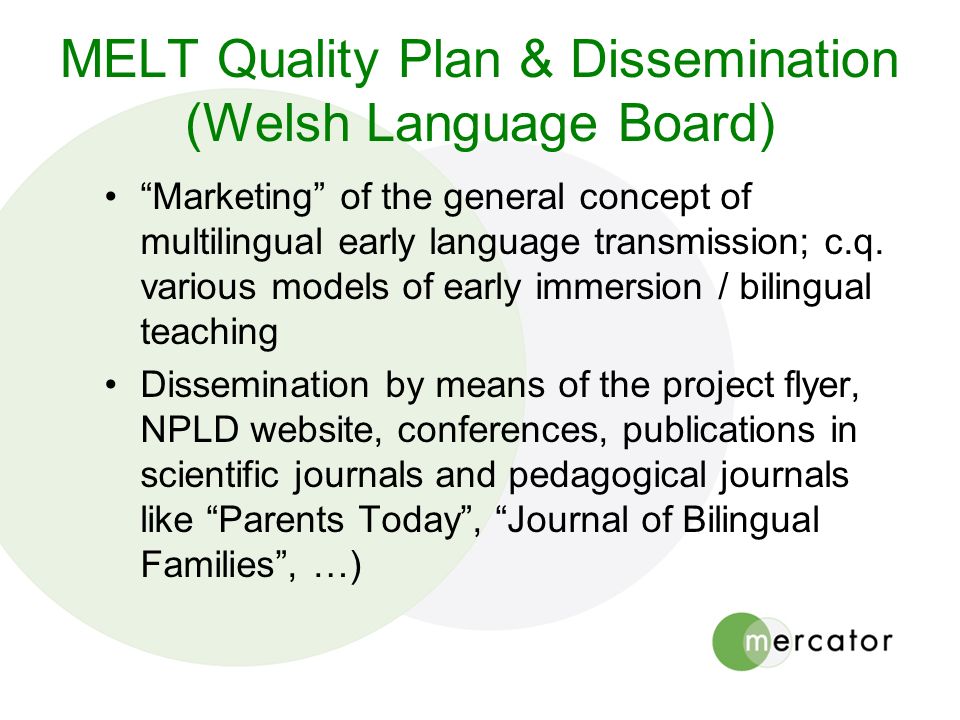 MELT Quality Plan & Dissemination (Welsh Language Board)

• “Marketing” of the general concept of multilingual early language transmission; c.q. various models of early immersion / bilingual teaching

• Dissemination by means of the project flyer, NPLD website, conferences, publications in scientific journals and pedagogical journals like “Parents Today”, “Journal of Bilingual Families”, …)

mercator